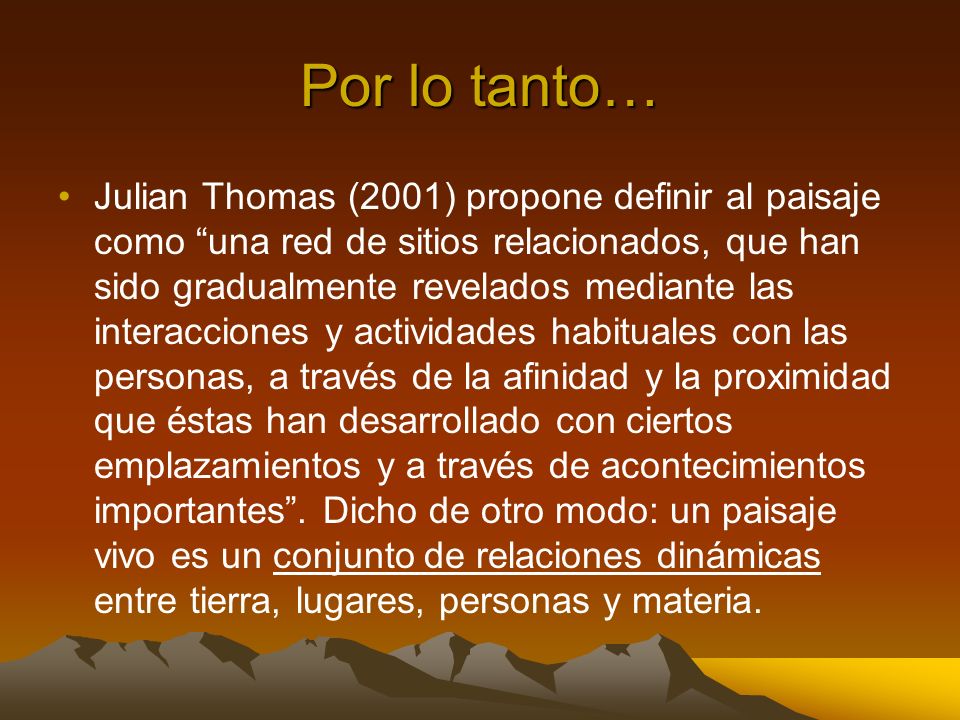 Por lo tanto…

• Julian Thomas (2001) propone definir al paisaje como “una red de sitios relacionados, que han sido gradualmente revelados mediante las interacciones y actividades habituales con las personas, a través de la afinidad y la proximidad que éstas han desarrollado con ciertos emplazamientos y a través de acontecimientos importantes”. Dicho de otro modo: un paisaje vivo es un conjunto de relaciones dinámicas entre tierra, lugares, personas y materia.